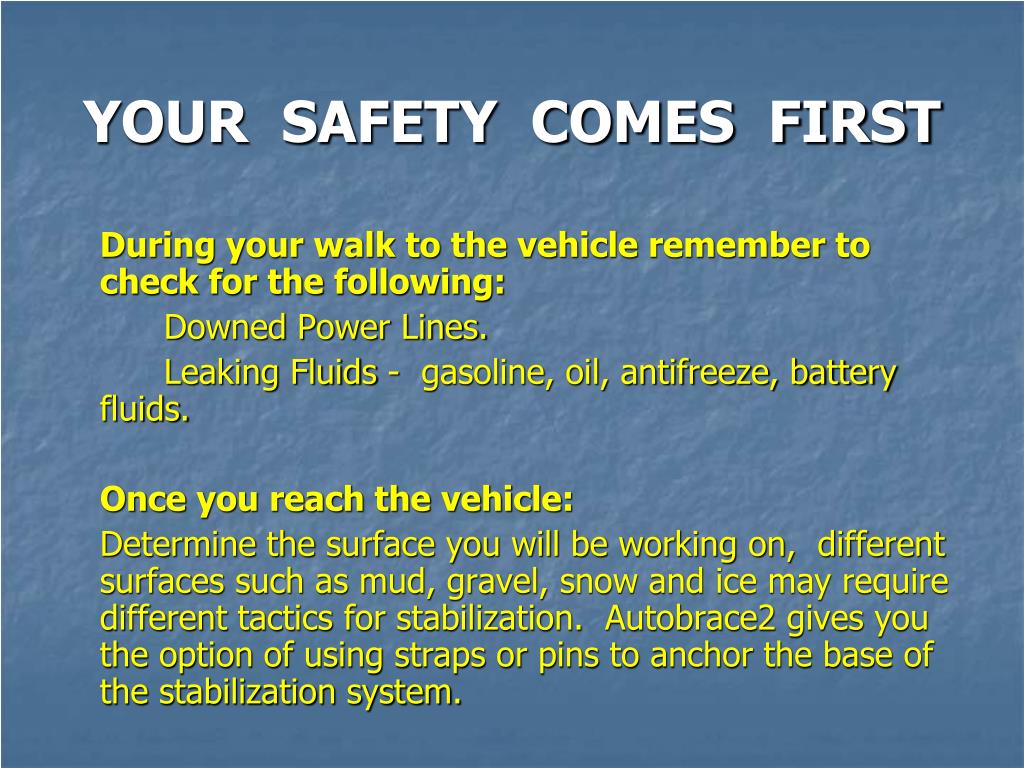 YOUR SAFETY COMES FIRST

During your walk to the vehicle remember to check for the following:

Downed Power Lines.

Leaking Fluids - gasoline, oil, antifreeze, battery fluids.

Once you reach the vehicle:

Determine the surface you will be working on, different surfaces such as mud, gravel, snow and ice may require different tactics for stabilization. Autobrace2 gives you the option of using straps or pins to anchor the base of the stabilization system.